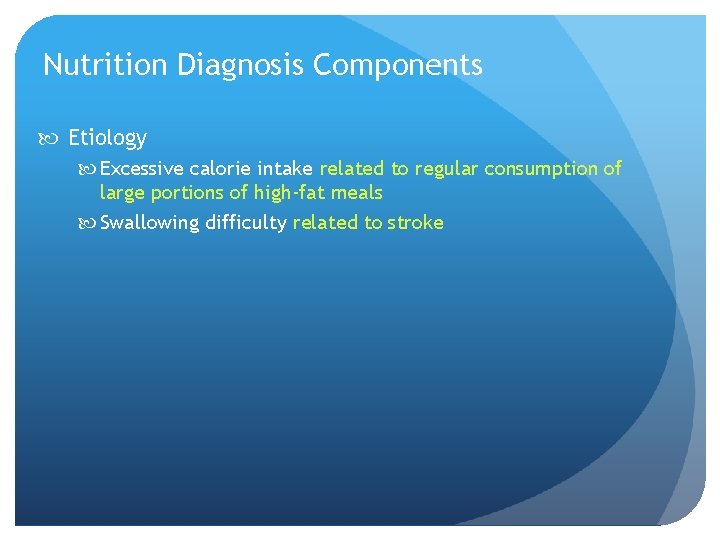 Nutrition Diagnosis Components

Etiology

Excessive calorie intake related to regular consumption of large portions of high-fat meals

Swallowing difficulty related to stroke